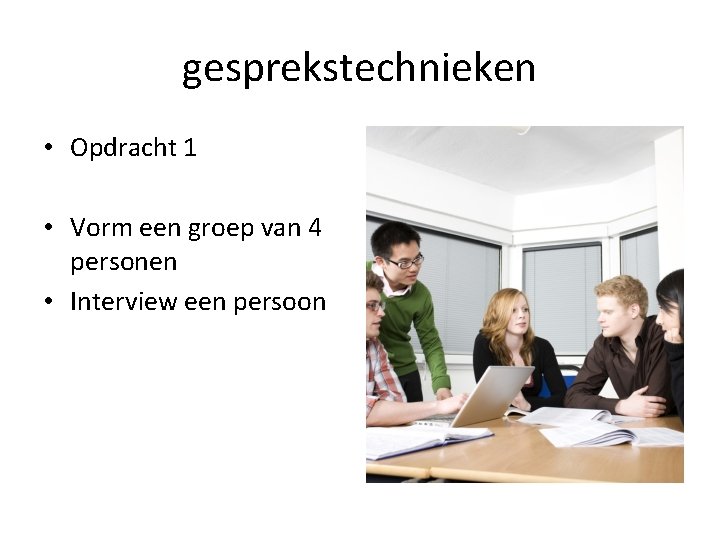 gesprekstechnieken

• Opdracht 1

• Vorm een groep van 4 personen
• Interview een persoon